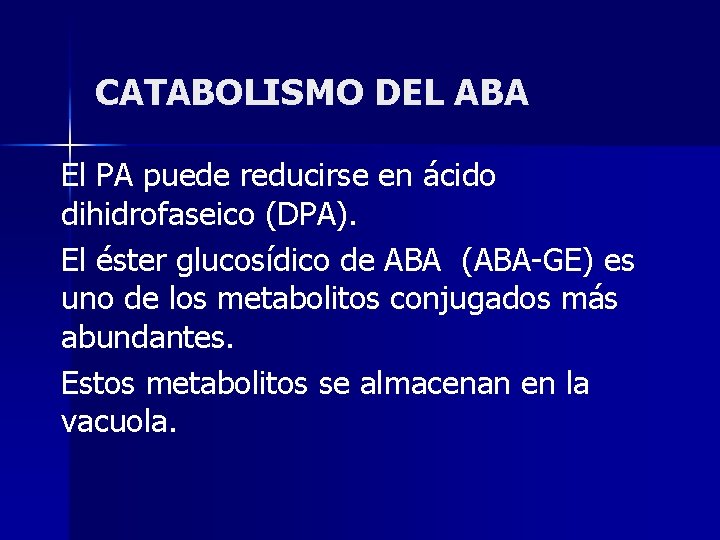 CATABOLISMO DEL ABA

El PA puede reducirse en ácido dihidrofaseico (DPA).

El éster glucosídico de ABA (ABA-GE) es uno de los metabolitos conjugados más abundantes.

Estos metabolitos se almacenan en la vacuola.